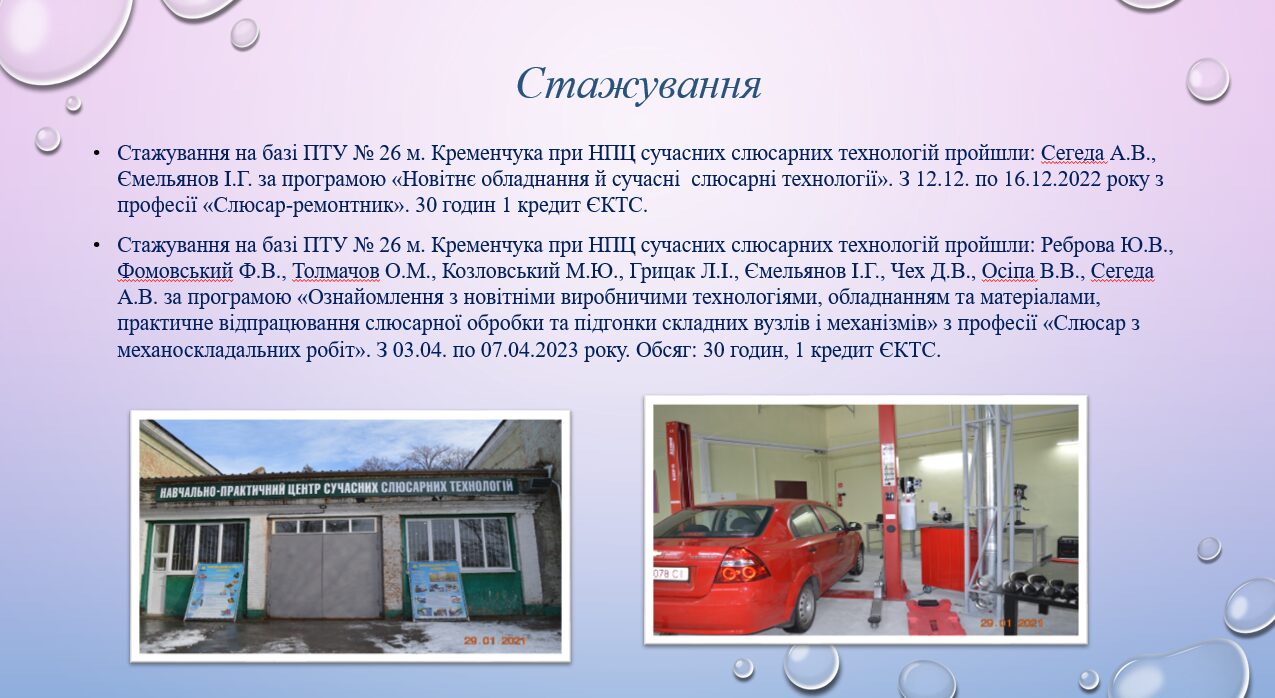 Стажування

• Стажування на базі ПТУ № 26 м. Кременчука при НПЦ сучасних слюсарних технологій пройшли: Сегеда А.В., Ємельянов І.Г. за програмою «Новітнє обладнання й сучасні слюсарні технології». З 12.12. по 16.12.2022 року з професії «Слюсар-ремонтник». 30 годин 1 кредит ЄКТС.

• Стажування на базі ПТУ № 26 м. Кременчука при НПЦ сучасних слюсарних технологій пройшли: Реброва Ю.В., Фомовський Ф.В., Толмачов О.М., Козловський М.Ю., Грицак Л.І., Ємельянов І.Г., Чех Д.В., Осіпа В.В., Сегеда А.В. за програмою «Ознайомлення з новітніми виробничими технологіями, обладнанням та матеріалами, практичне відпрацювання слюсарної обробки та підгонки складних вузлів і механізмів» з професії «Слюсар з механоскладальних робіт». З 03.04. по 07.04.2023 року. Обсяг: 30 годин, 1 кредит ЄКТС.

НАВЧАЛЬНО-ПРАКТИЧНИЙ ЦЕНТР СУЧАСНИХ СЛЮСАРНИХ ТЕХНОЛОГІЙ

29.01.2021

078 СІ

29.01.2021